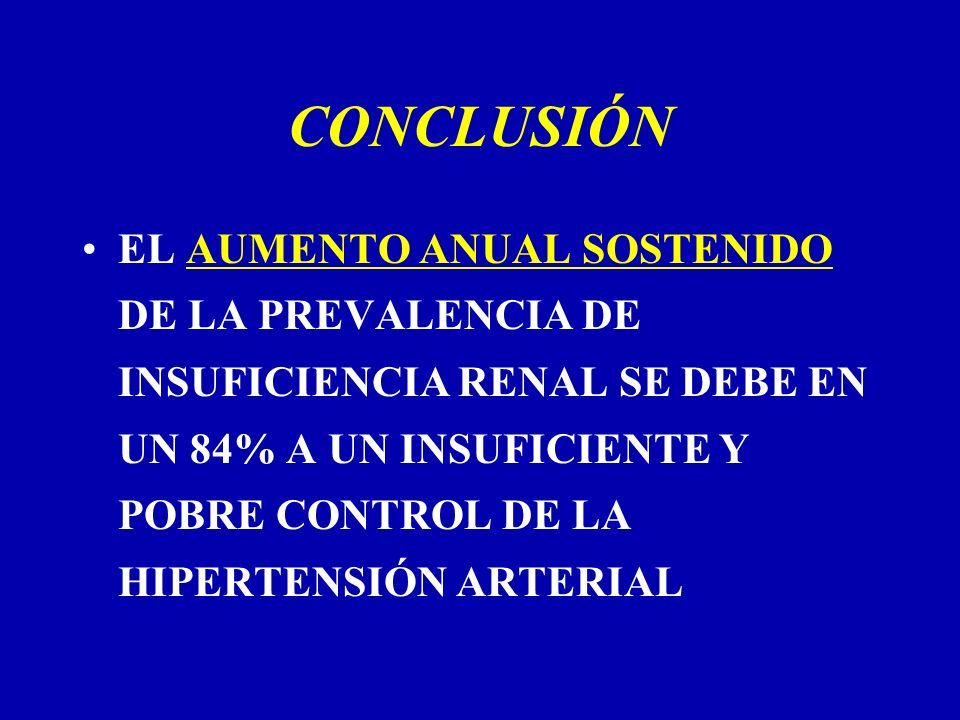 CONCLUSIÓN

• EL AUMENTO ANUAL SOSTENIDO DE LA PREVALENCIA DE INSUFICIENCIA RENAL SE DEBE EN UN 84% A UN INSUFICIENTE Y POBRE CONTROL DE LA HIPERTENSIÓN ARTERIAL